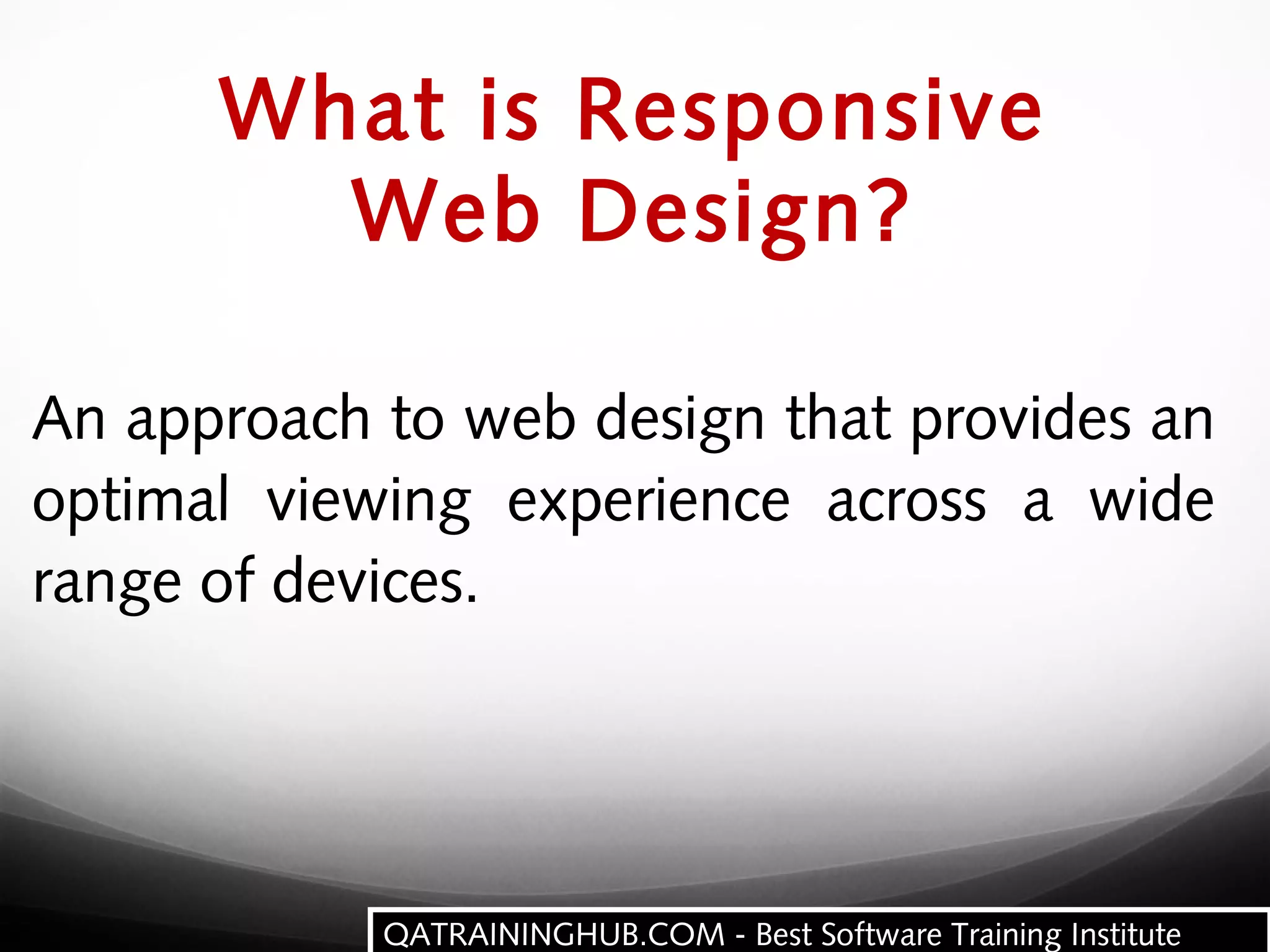 What is Responsive Web Design?

An approach to web design that provides an optimal viewing experience across a wide range of devices.

QATRAININGHUB.COM - Best Software Training Institute